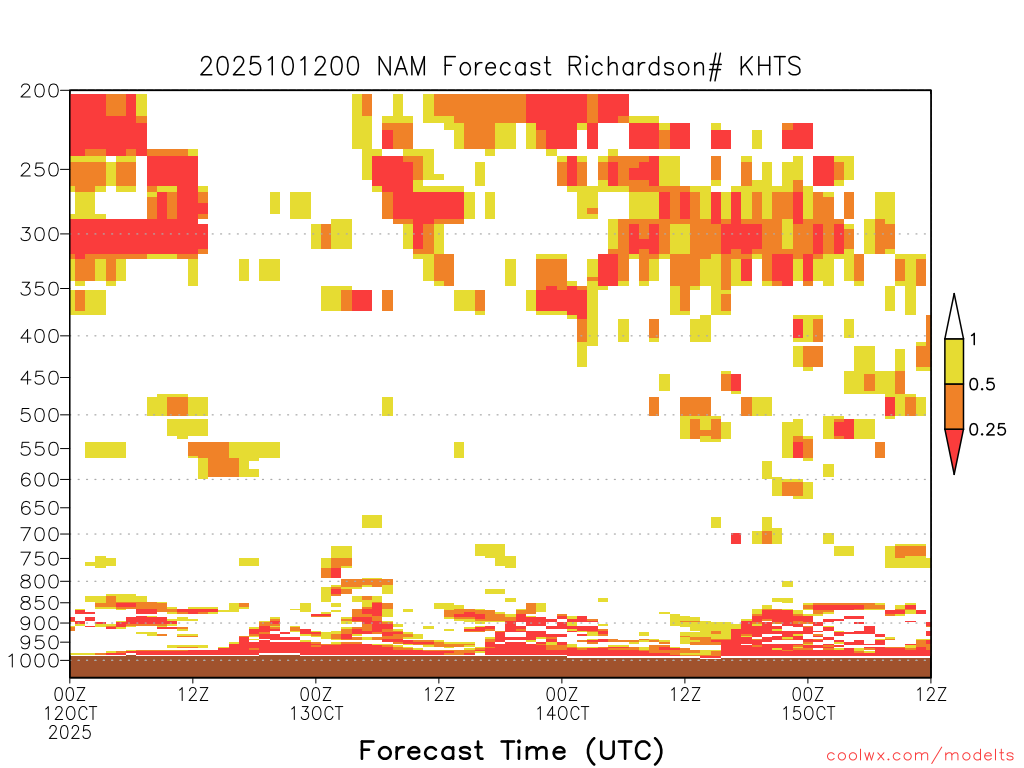 2025101200 NAM Forecast Richardson# KHTS

200
250
300
350
400
450
500
550
600
650
700
750
800
850
900
950
1000

1
0.5
0.25

00Z 12OCT 2025
12Z
00Z 13OCT
12Z
00Z 14OCT
12Z
00Z 15OCT
12Z

Forecast Time (UTC)

coolwx.com/modelts